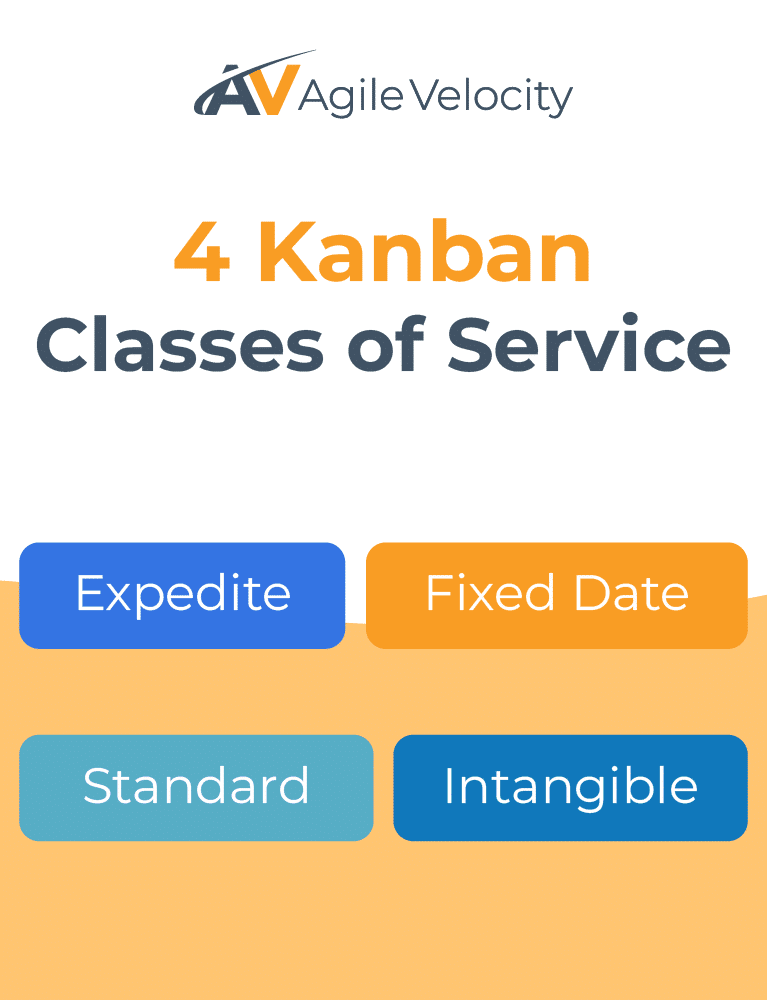 AV Agile Velocity

4 Kanban
Classes of Service

Expedite

Fixed Date

Standard

Intangible